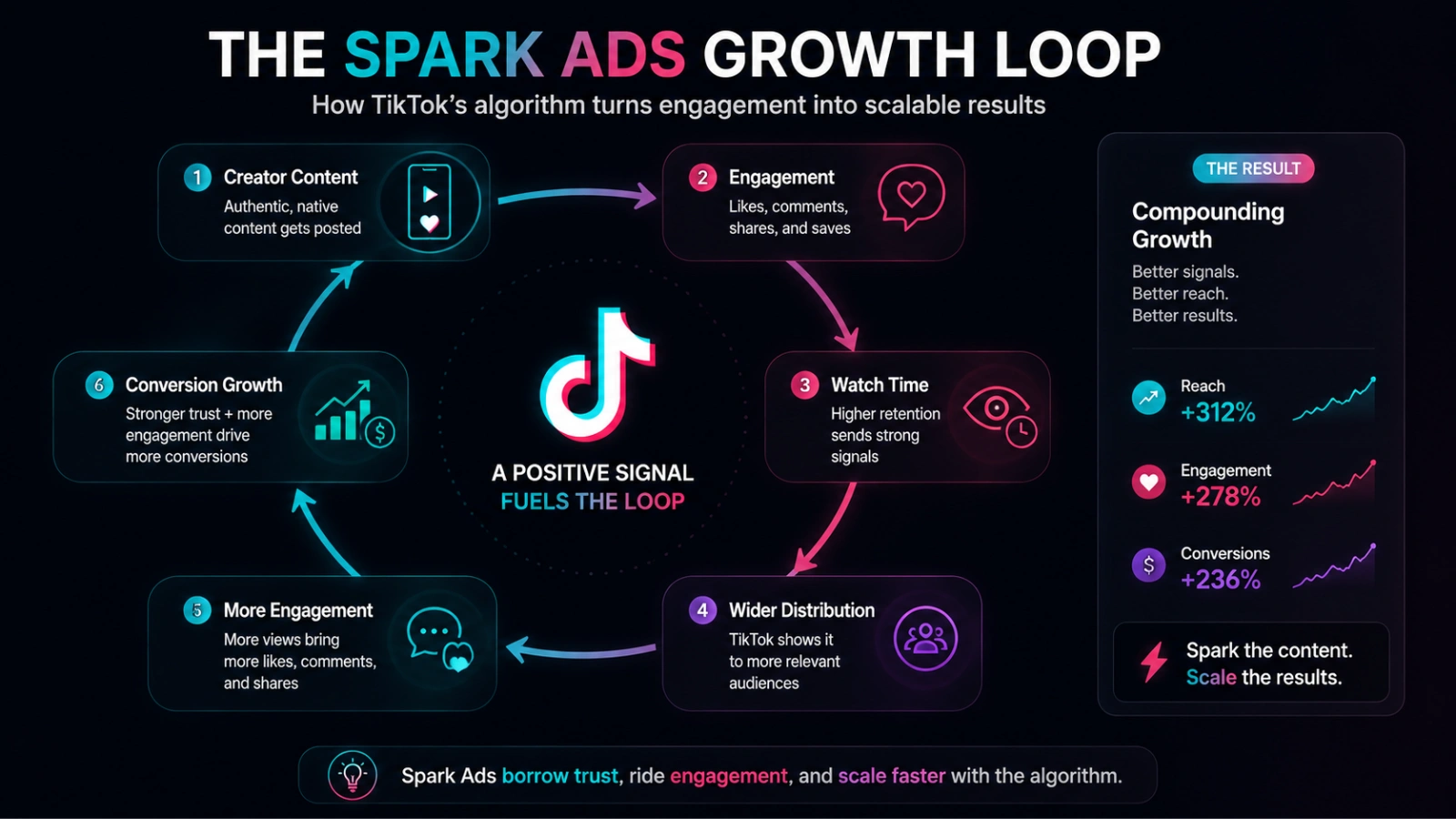 THE SPARK ADS GROWTH LOOP

How TikTok's algorithm turns engagement into scalable results

1 Creator Content
Authentic, native content gets posted

2 Engagement
Likes, comments, shares, and saves

3 Watch Time
Higher retention sends strong signals

4 Wider Distribution
TikTok shows it to more relevant audiences

5 More Engagement
More views bring more likes, comments, and shares

6 Conversion Growth
Stronger trust + more engagement drive more conversions

A POSITIVE SIGNAL
FUELS THE LOOP

THE RESULT

Compounding Growth

Better signals.
Better reach.
Better results.

Reach
+312%

Engagement
+278%

Conversions
+236%

Spark the content.
Scale the results.

Spark Ads borrow trust, ride engagement, and scale faster with the algorithm.